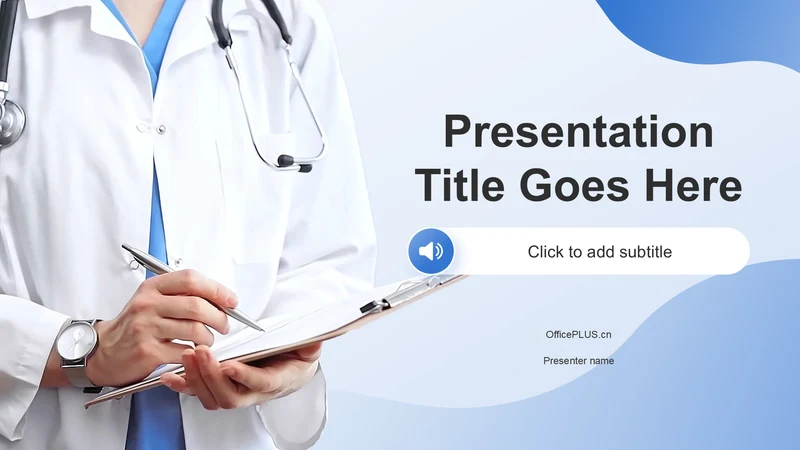 Presentation Title Goes Here

Click to add subtitle

OfficePLUS.cn

Presenter name